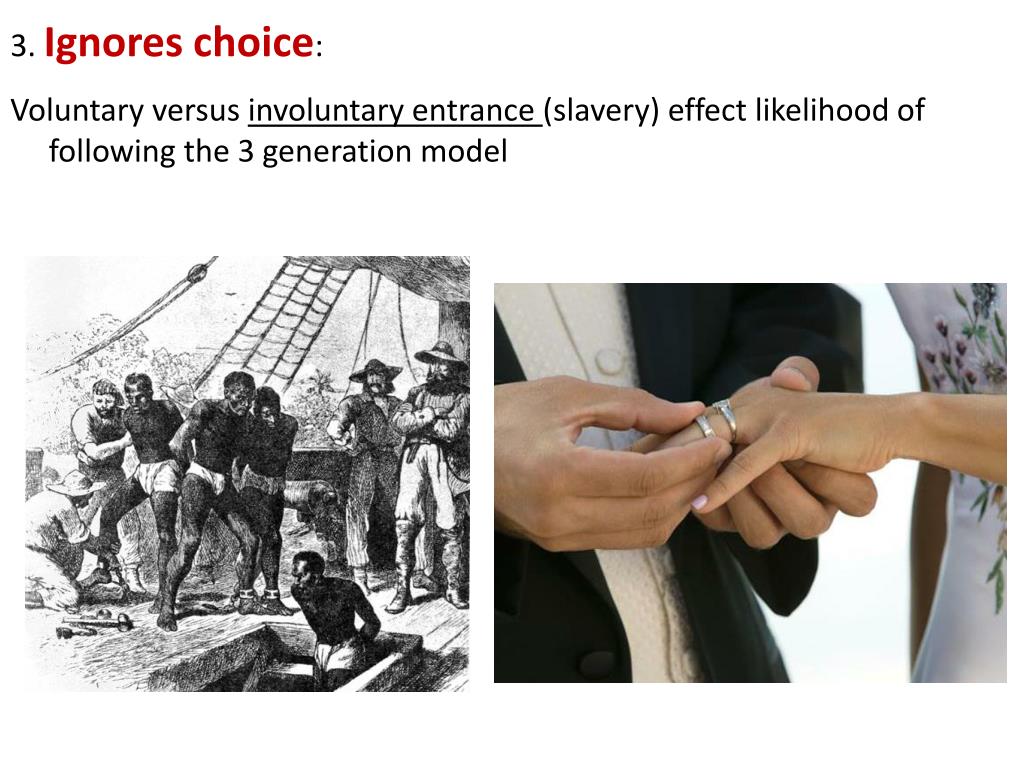 3. Ignores choice:

Voluntary versus involuntary entrance (slavery) effect likelihood of following the 3 generation model